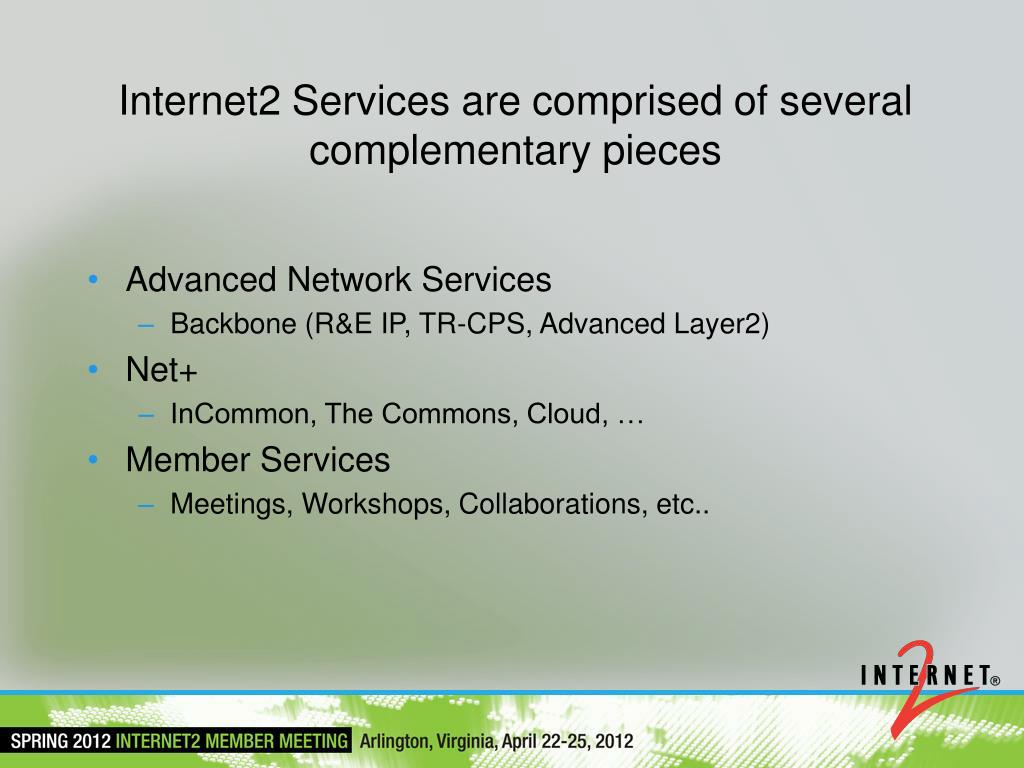 Internet2 Services are comprised of several complementary pieces

• Advanced Network Services
– Backbone (R&E IP, TR-CPS, Advanced Layer2)
• Net+
– InCommon, The Commons, Cloud, …
• Member Services
– Meetings, Workshops, Collaborations, etc..

INTERNET® 2

SPRING 2012 INTERNET2 MEMBER MEETING Arlington, Virginia, April 22-25, 2012